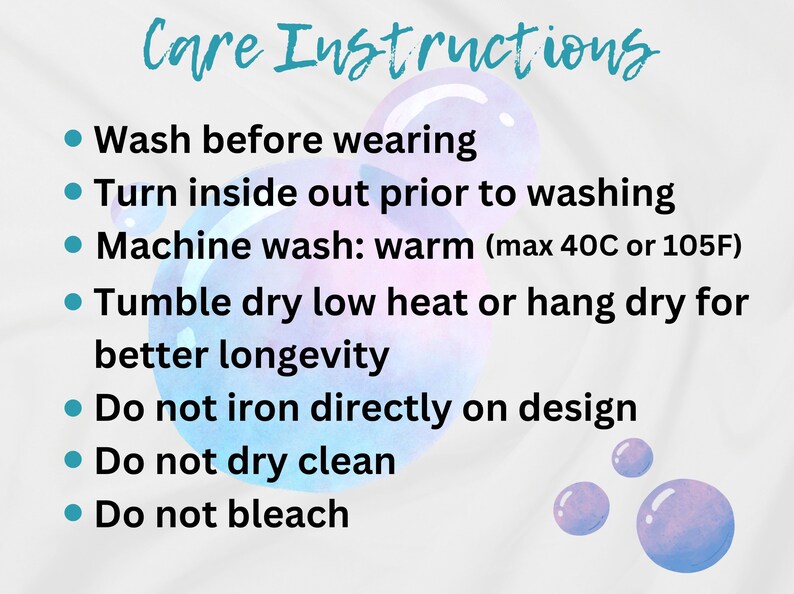 Care Instructions

• Wash before wearing
• Turn inside out prior to washing
• Machine wash: warm (max 40C or 105F)
• Tumble dry low heat or hang dry for better longevity
• Do not iron directly on design
• Do not dry clean
• Do not bleach